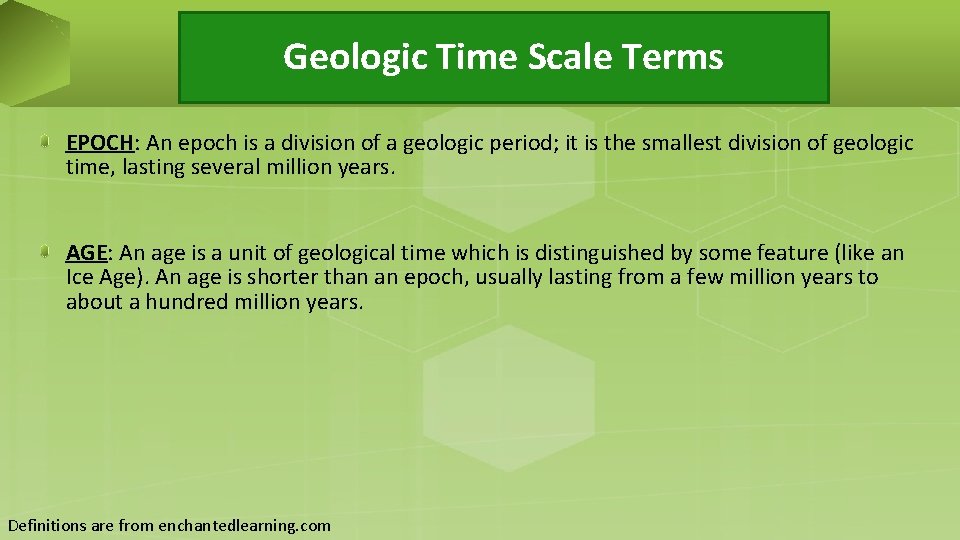 Geologic Time Scale Terms

EPOCH: An epoch is a division of a geologic period; it is the smallest division of geologic time, lasting several million years.

AGE: An age is a unit of geological time which is distinguished by some feature (like an Ice Age). An age is shorter than an epoch, usually lasting from a few million years to about a hundred million years.

Definitions are from enchantedlearning.com